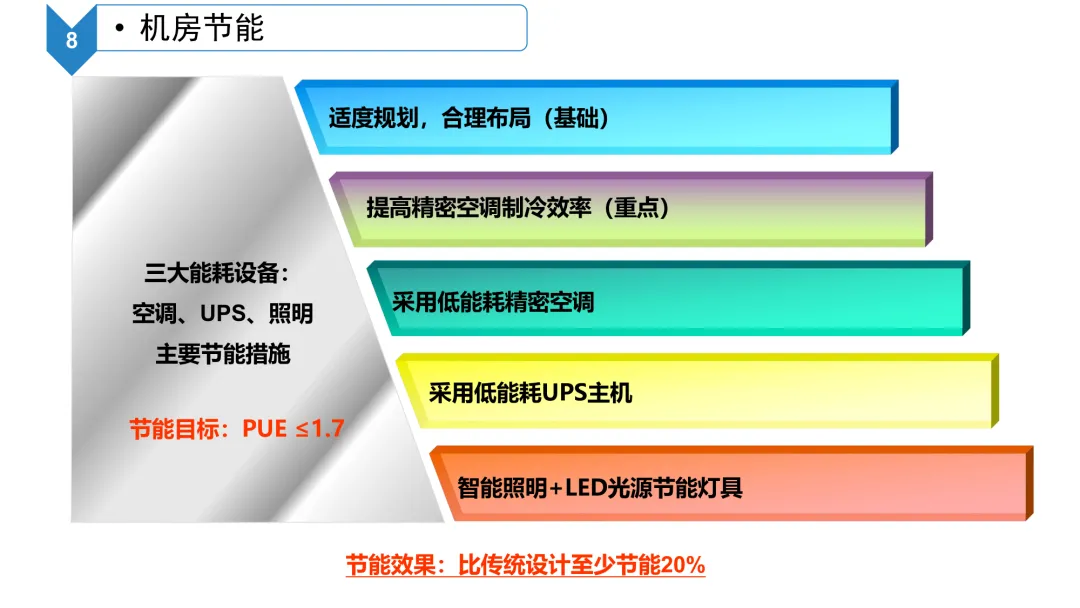 8

• 机房节能

三大能耗设备：
空调、UPS、照明
主要节能措施

节能目标：PUE ≤1.7

适度规划，合理布局（基础）

提高精密空调制冷效率（重点）

采用低能耗精密空调

采用低能耗UPS主机

智能照明+LED光源节能灯具

节能效果：比传统设计至少节能20%